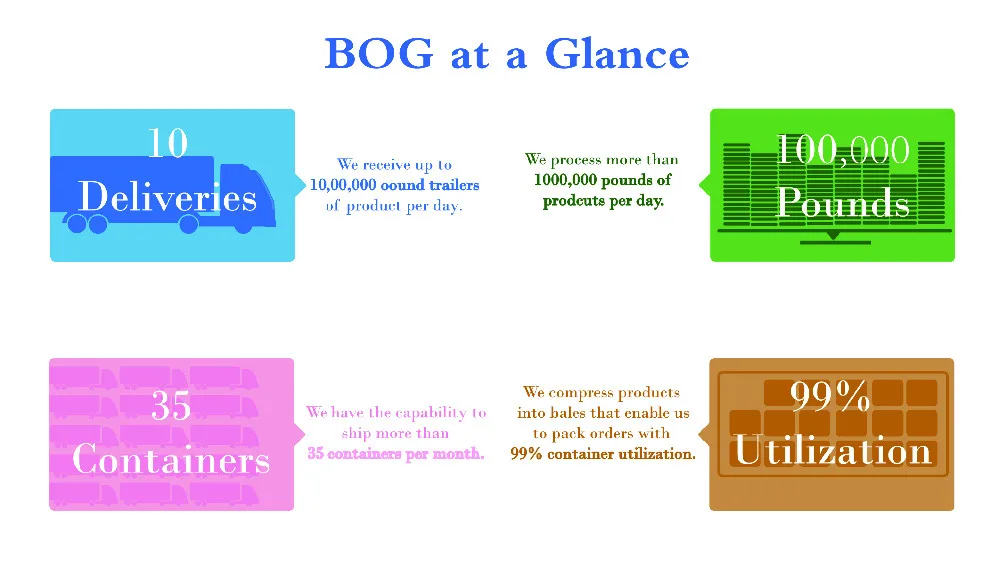 BOG at a Glance

10 Deliveries

We receive up to 10,00,000 oound trailers of product per day.

We process more than 1000,000 pounds of prodcuts per day.

100,000 Pounds

35 Containers

We have the capability to ship more than 35 containers per month.

We compress products into bales that enable us to pack orders with 99% container utilization.

99% Utilization